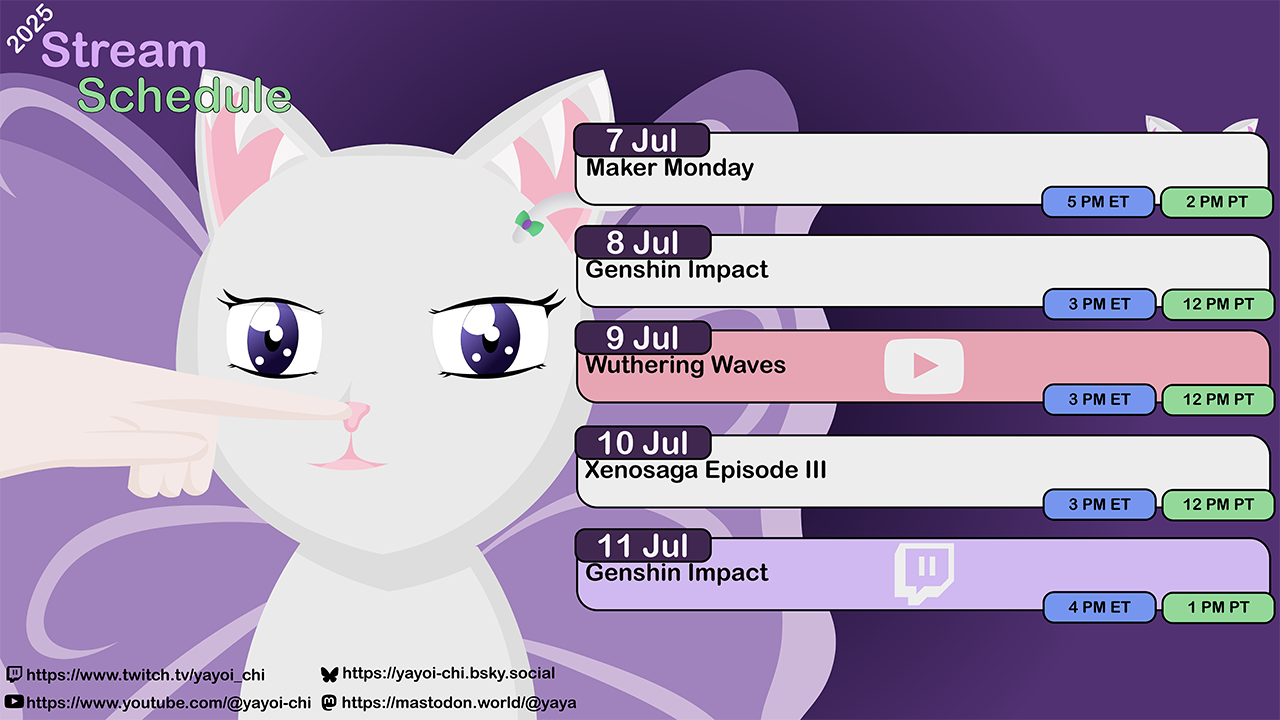 2025
Stream
Schedule

7 Jul
Maker Monday
5 PM ET
2 PM PT

8 Jul
Genshin Impact
3 PM ET
12 PM PT

9 Jul
Wuthering Waves
3 PM ET
12 PM PT

10 Jul
Xenosaga Episode III
3 PM ET
12 PM PT

11 Jul
Genshin Impact
4 PM ET
1 PM PT

https://www.twitch.tv/yayoi_chi
https://www.youtube.com/@yayoi-chi
https://yayoi-chi.bsky.social
https://mastodon.world/@yaya